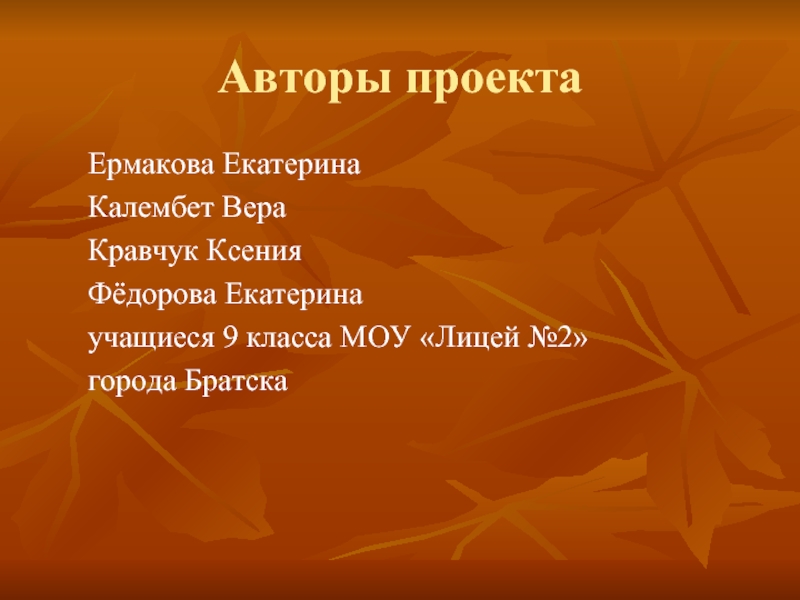 Авторы проекта

Ермакова Екатерина
Калембет Вера
Кравчук Ксения
Фёдорова Екатерина
учащиеся 9 класса МОУ «Лицей №2»
города Братска